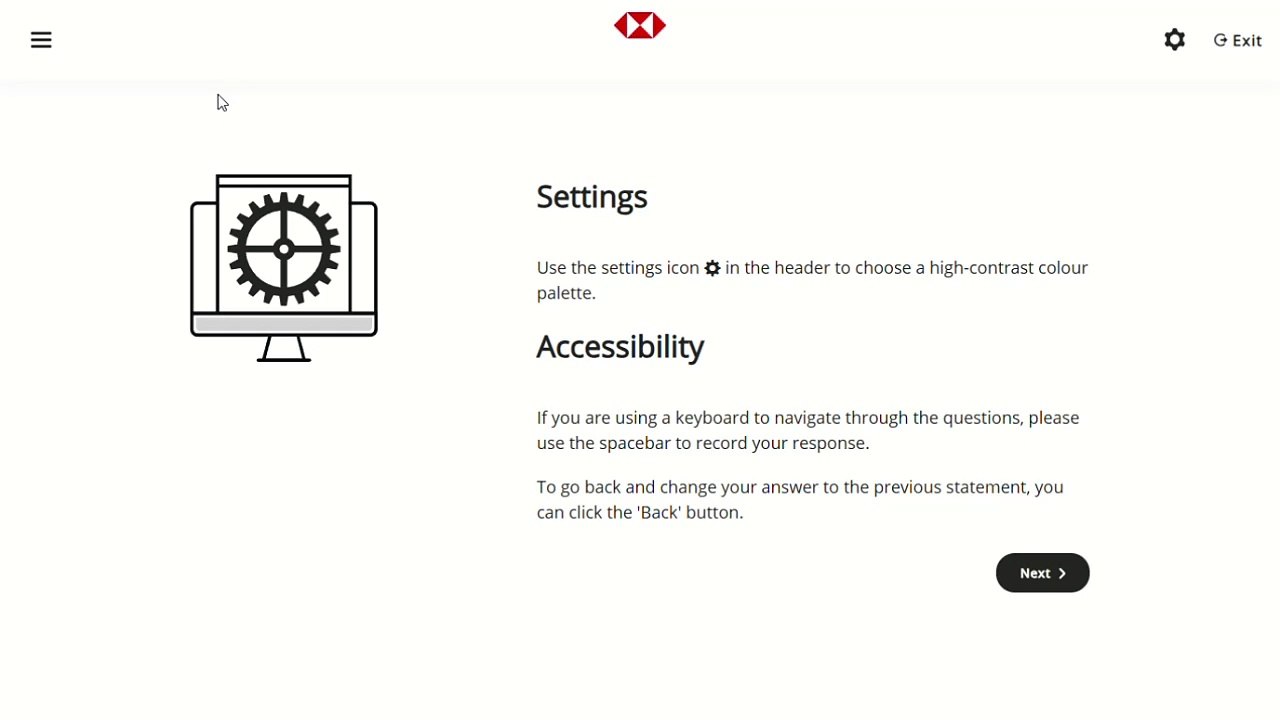 Exit

Settings

Use the settings icon in the header to choose a high-contrast colour palette.

Accessibility

If you are using a keyboard to navigate through the questions, please use the spacebar to record your response.

To go back and change your answer to the previous statement, you can click the 'Back' button.

Next